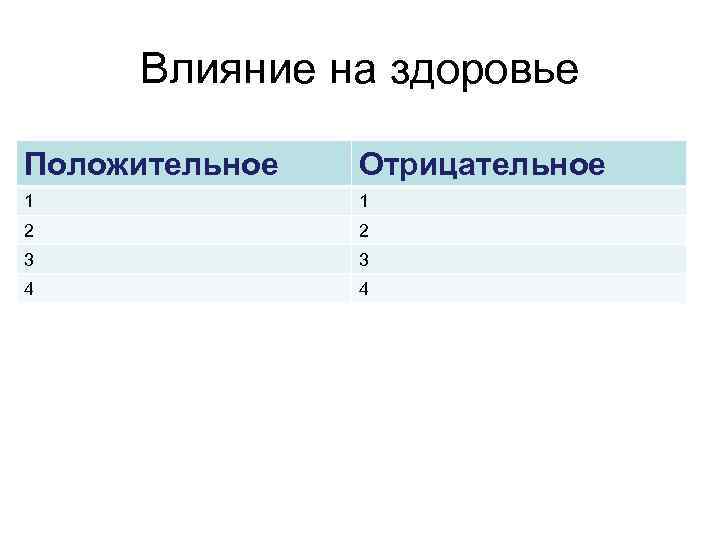 Влияние на здоровье

| Положительное | Отрицательное |
|---|---|
| 1 | 1 |
| 2 | 2 |
| 3 | 3 |
| 4 | 4 |